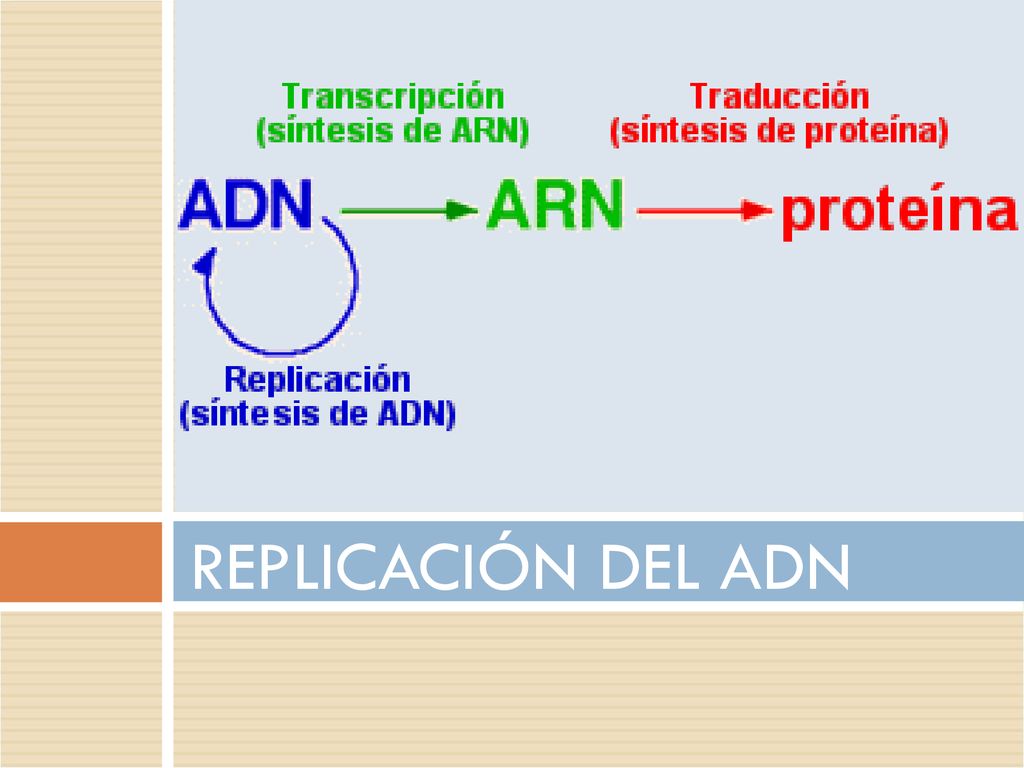 Transcripción
(síntesis de ARN)

Traducción
(síntesis de proteína)

ADN

ARN

proteína

Replicación
(síntesis de ADN)

REPLICACIÓN DEL ADN